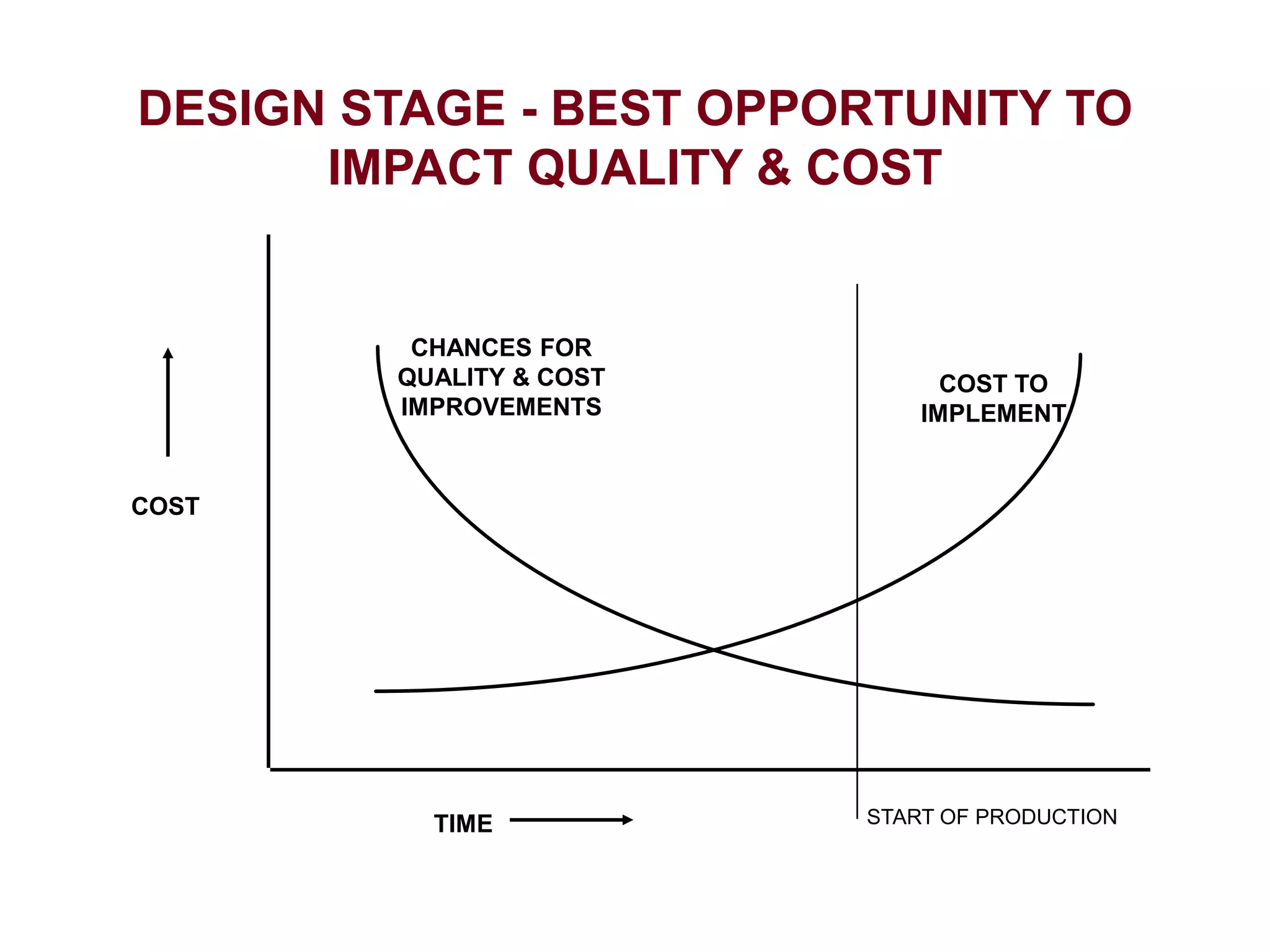 DESIGN STAGE - BEST OPPORTUNITY TO IMPACT QUALITY & COST

CHANCES FOR QUALITY & COST IMPROVEMENTS

COST TO IMPLEMENT

COST

TIME

START OF PRODUCTION